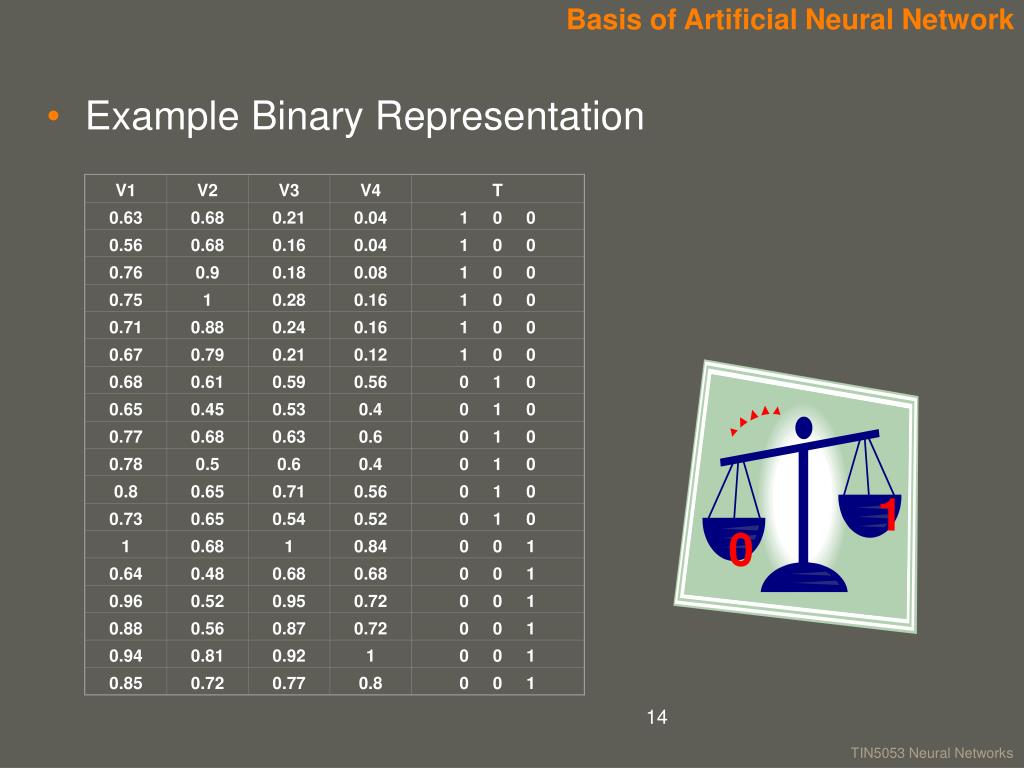 Basis of Artificial Neural Network

• Example Binary Representation

| V1 | V2 | V3 | V4 | T |
|---|---|---|---|---|
| 0.63 | 0.68 | 0.21 | 0.04 | 1 0 0 |
| 0.56 | 0.68 | 0.16 | 0.04 | 1 0 0 |
| 0.76 | 0.9 | 0.18 | 0.08 | 1 0 0 |
| 0.75 | 1 | 0.28 | 0.16 | 1 0 0 |
| 0.71 | 0.88 | 0.24 | 0.16 | 1 0 0 |
| 0.67 | 0.79 | 0.21 | 0.12 | 1 0 0 |
| 0.68 | 0.61 | 0.59 | 0.56 | 0 1 0 |
| 0.65 | 0.45 | 0.53 | 0.4 | 0 1 0 |
| 0.77 | 0.68 | 0.63 | 0.6 | 0 1 0 |
| 0.78 | 0.5 | 0.6 | 0.4 | 0 1 0 |
| 0.8 | 0.65 | 0.71 | 0.56 | 0 1 0 |
| 0.73 | 0.65 | 0.54 | 0.52 | 0 1 0 |
| 1 | 0.68 | 1 | 0.84 | 0 0 1 |
| 0.64 | 0.48 | 0.68 | 0.68 | 0 0 1 |
| 0.96 | 0.52 | 0.95 | 0.72 | 0 0 1 |
| 0.88 | 0.56 | 0.87 | 0.72 | 0 0 1 |
| 0.94 | 0.81 | 0.92 | 1 | 0 0 1 |
| 0.85 | 0.72 | 0.77 | 0.8 | 0 0 1 |

1
0

14

TIN5053 Neural Networks